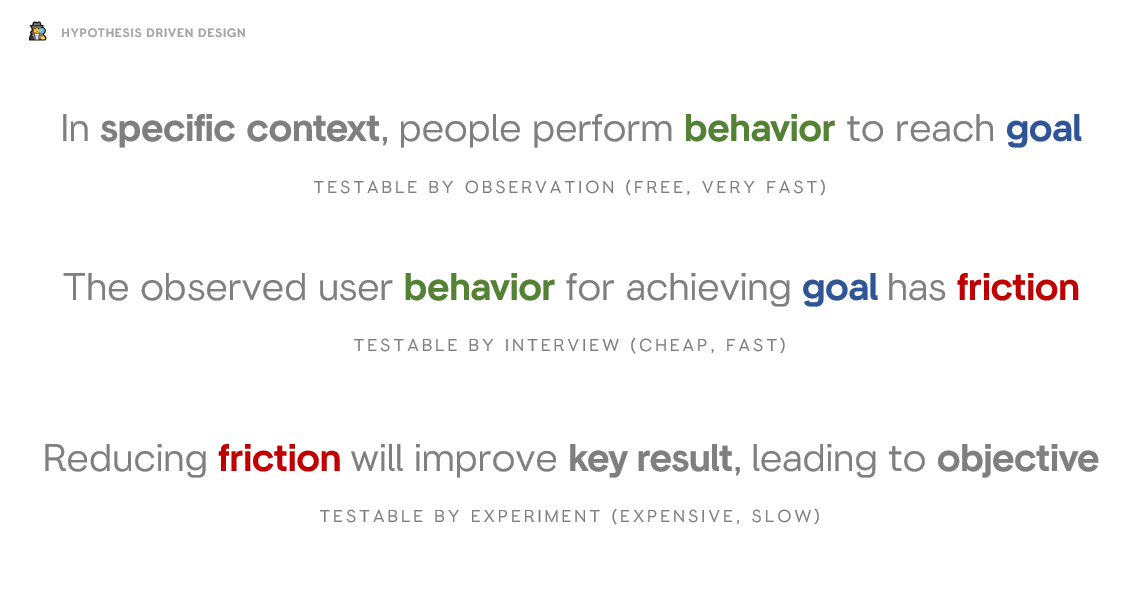 HYPOTHESIS DRIVEN DESIGN

In specific context, people perform behavior to reach goal

TESTABLE BY OBSERVATION (FREE, VERY FAST)

The observed user behavior for achieving goal has friction

TESTABLE BY INTERVIEW (CHEAP, FAST)

Reducing friction will improve key result, leading to objective

TESTABLE BY EXPERIMENT (EXPENSIVE, SLOW)